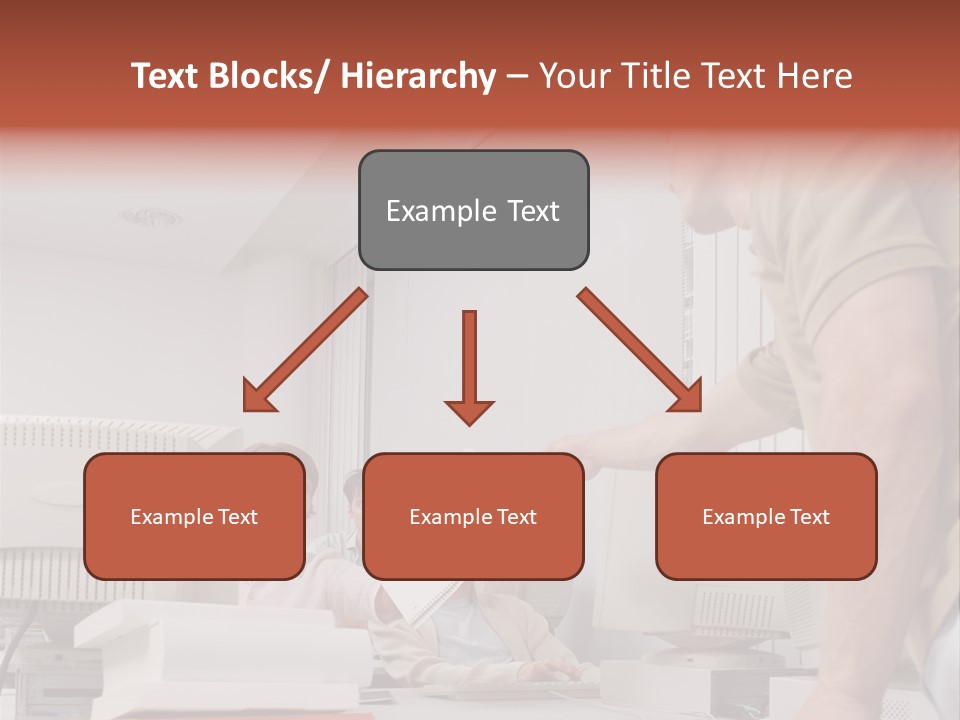 Text Blocks/ Hierarchy – Your Title Text Here

Example Text

Example Text

Example Text

Example Text